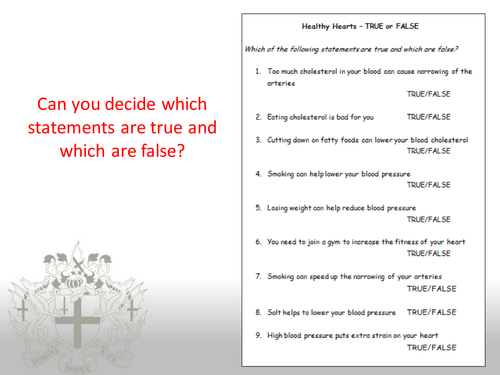 Can you decide which statements are true and which are false?

DOMINE DIRIGE NOS

Healthy Hearts – TRUE or FALSE

Which of the following statements are true and which are false?

1. Too much cholesterol in your blood can cause narrowing of the arteries
TRUE/FALSE

2. Eating cholesterol is bad for you TRUE/FALSE

3. Cutting down on fatty foods can lower your blood cholesterol
TRUE/FALSE

4. Smoking can help lower your blood pressure
TRUE/FALSE

5. Losing weight can help reduce blood pressure
TRUE/FALSE

6. You need to join a gym to increase the fitness of your heart
TRUE/FALSE

7. Smoking can speed up the narrowing of your arteries
TRUE/FALSE

8. Salt helps to lower your blood pressure TRUE/FALSE

9. High blood pressure puts extra strain on your heart
TRUE/FALSE